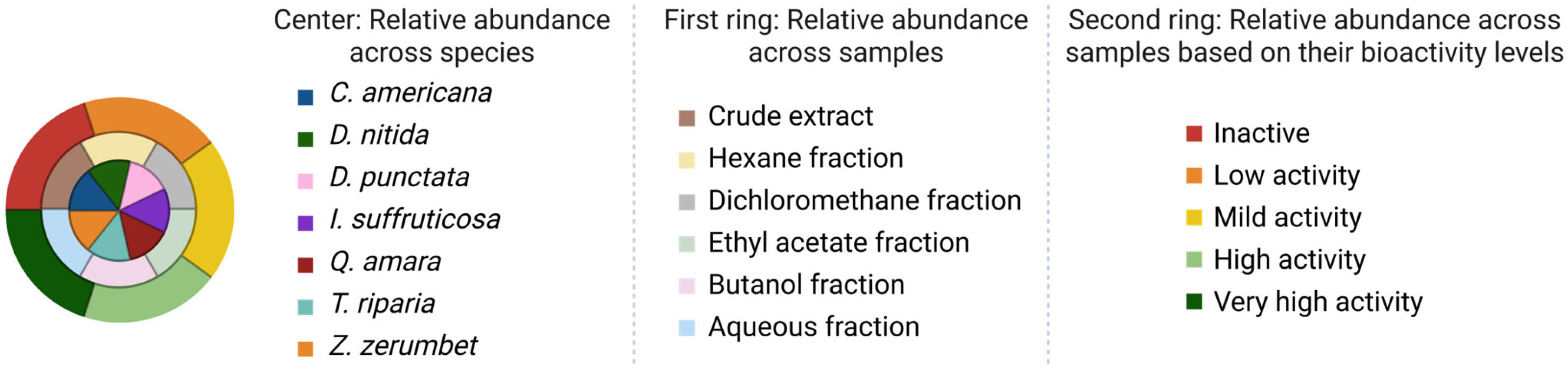 Center: Relative abundance across species

C. americana
D. nitida
D. punctata
I. suffruticosa
Q. amara
T. riparia
Z. zerumbet

First ring: Relative abundance across samples

Crude extract
Hexane fraction
Dichloromethane fraction
Ethyl acetate fraction
Butanol fraction
Aqueous fraction

Second ring: Relative abundance across samples based on their bioactivity levels

Inactive
Low activity
Mild activity
High activity
Very high activity